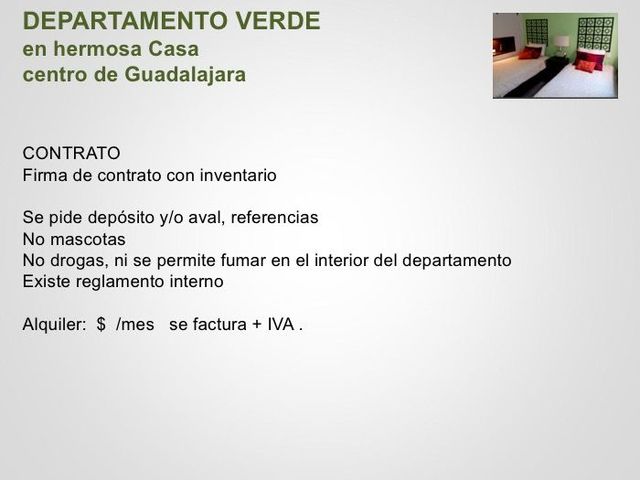 DEPARTAMENTO VERDE
en hermosa Casa
centro de Guadalajara

CONTRATO
Firma de contrato con inventario

Se pide depósito y/o aval, referencias
No mascotas
No drogas, ni se permite fumar en el interior del departamento
Existe reglamento interno

Alquiler: $ /mes se factura + IVA .